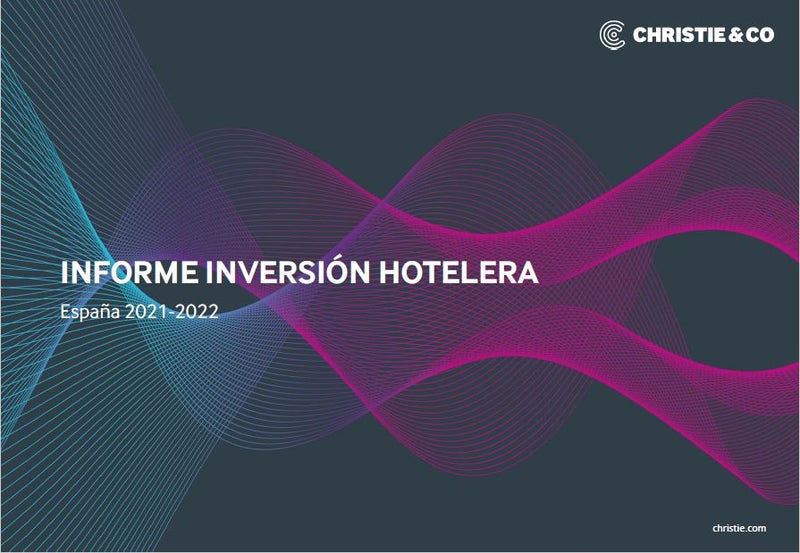 CHRISTIE & CO

INFORME INVERSIÓN HOTELERA

España 2021-2022

christie.com